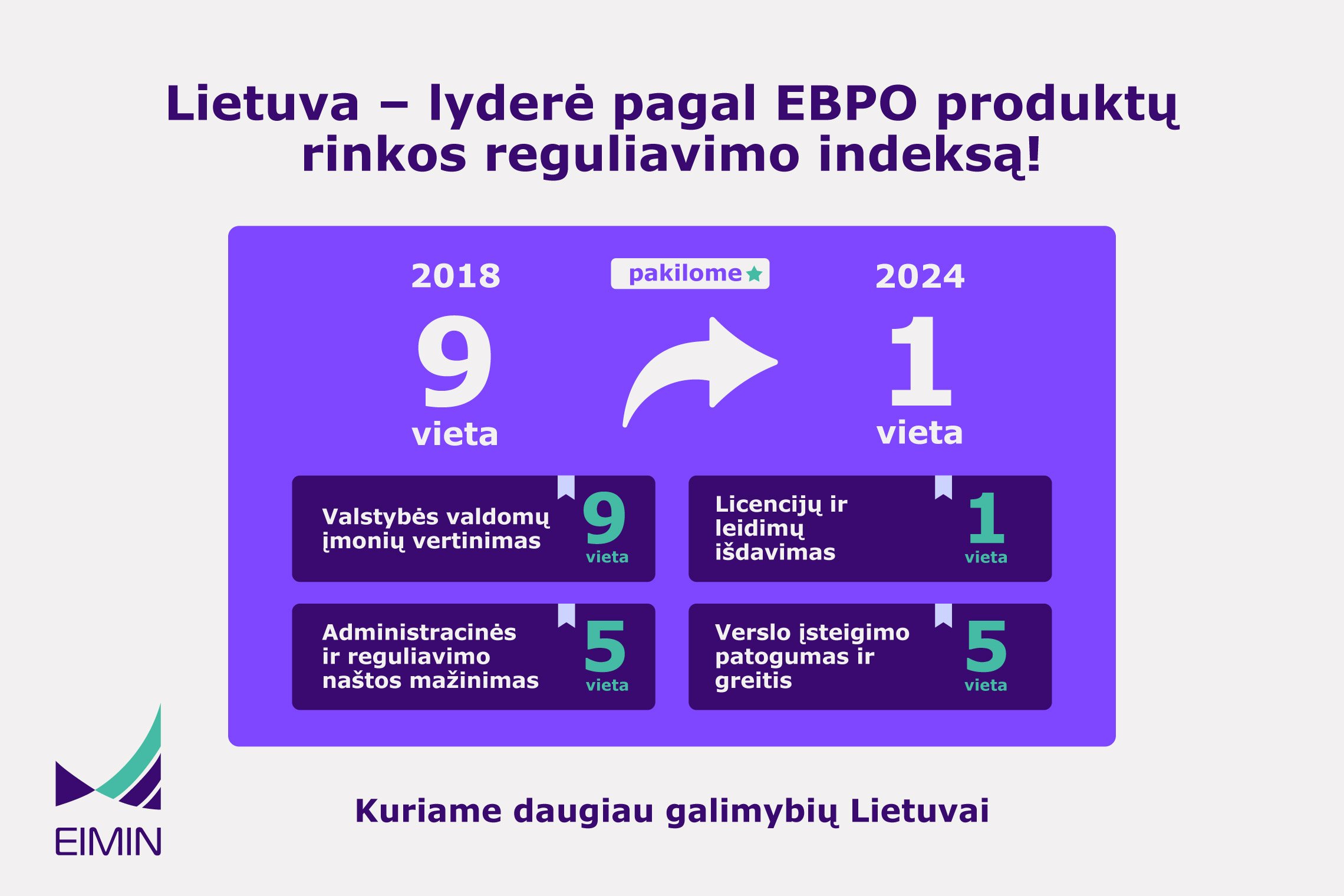 Lietuva – lyderė pagal EBPO produktų rinkos reguliavimo indeksą!

2018

9

vieta

pakilome

2024

1

vieta

Valstybės valdomų įmonių vertinimas

9

vieta

Licencijų ir leidimų išdavimas

1

vieta

Administracinės ir reguliavimo naštos mažinimas

5

vieta

Verslo įsteigimo patogumas ir greitis

5

vieta

EIMIN

Kuriame daugiau galimybių Lietuvai